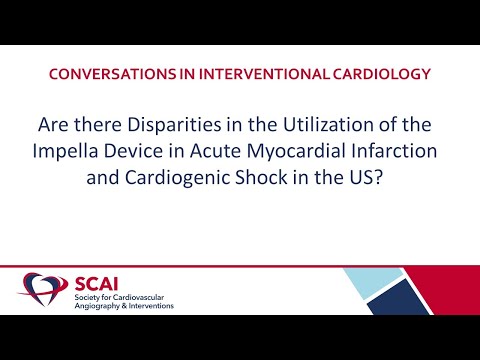 CONVERSATIONS IN INTERVENTIONAL CARDIOLOGY

Are there Disparities in the Utilization of the Impella Device in Acute Myocardial Infarction and Cardiogenic Shock in the US?

SCAI
Society for Cardiovascular Angiography & Interventions